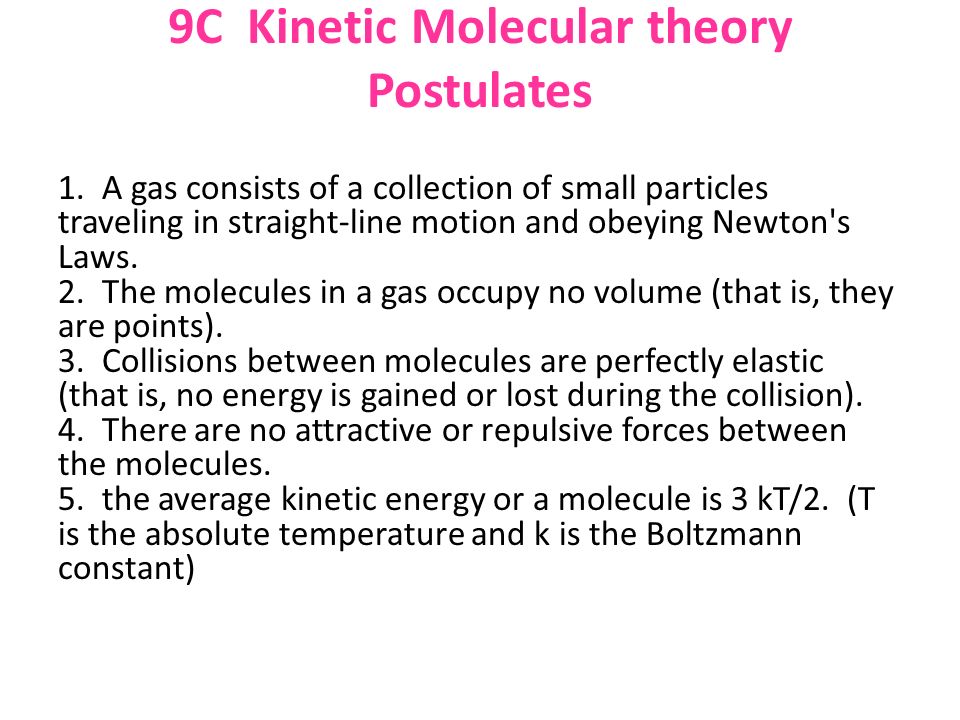 9C Kinetic Molecular theory Postulates

1. A gas consists of a collection of small particles traveling in straight-line motion and obeying Newton's Laws.
2. The molecules in a gas occupy no volume (that is, they are points).
3. Collisions between molecules are perfectly elastic (that is, no energy is gained or lost during the collision).
4. There are no attractive or repulsive forces between the molecules.
5. the average kinetic energy or a molecule is 3 kT/2. (T is the absolute temperature and k is the Boltzmann constant)